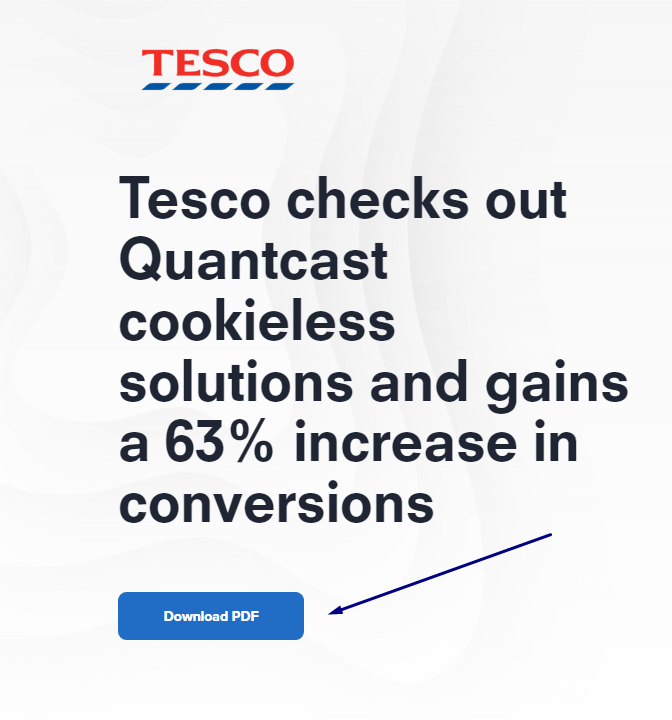 TESCO

Tesco checks out Quantcast cookieless solutions and gains a 63% increase in conversions

Download PDF